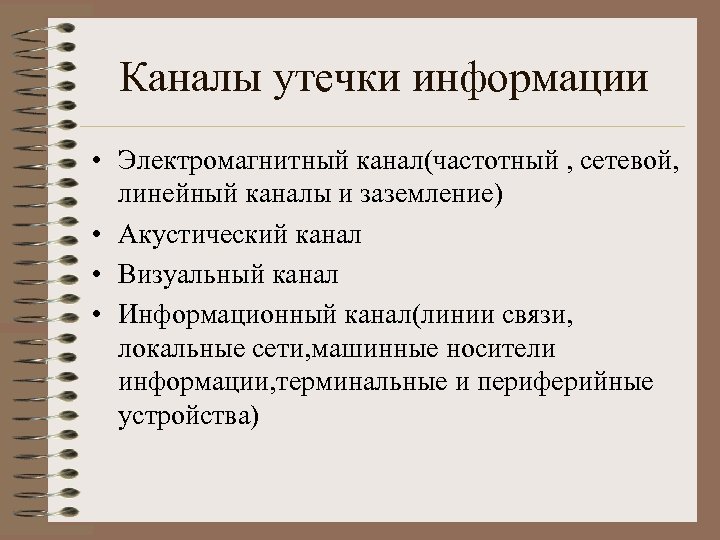 Каналы утечки информации

• Электромагнитный канал(частотный , сетевой, линейный каналы и заземление)
• Акустический канал
• Визуальный канал
• Информационный канал(линии связи, локальные сети,машинные носители информации,терминальные и периферийные устройства)